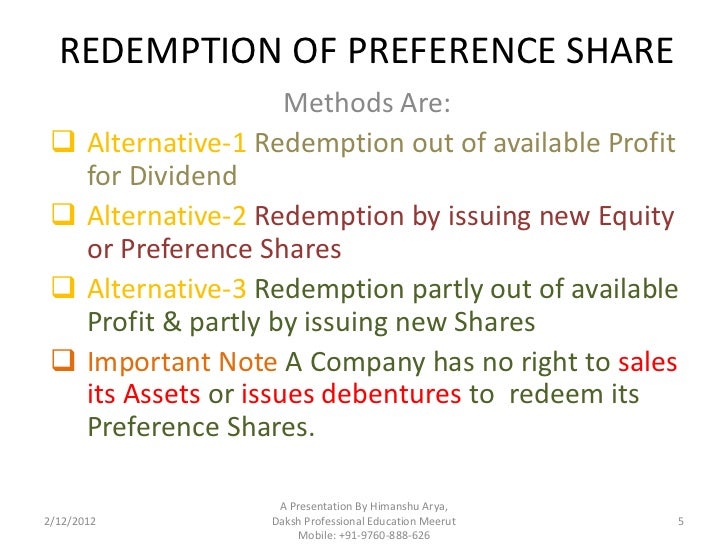 REDEMPTION OF PREFERENCE SHARE

Methods Are:

❑ Alternative-1 Redemption out of available Profit for Dividend

❑ Alternative-2 Redemption by issuing new Equity or Preference Shares

❑ Alternative-3 Redemption partly out of available Profit & partly by issuing new Shares

❑ Important Note A Company has no right to sales its Assets or issues debentures to redeem its Preference Shares.

2/12/2012

A Presentation By Himanshu Arya, Daksh Professional Education Meerut Mobile: +91-9760-888-626

5